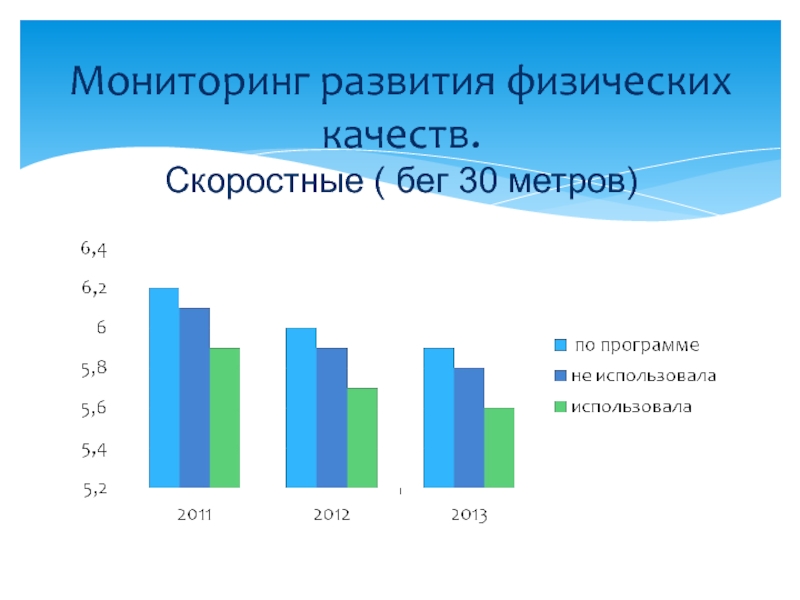 Мониторинг развития физических качеств.

Скоростные ( бег 30 метров)

6,4
6,2
6
5,8
5,6
5,4
5,2

2011
2012
2013

по программе
не использовала
использовала